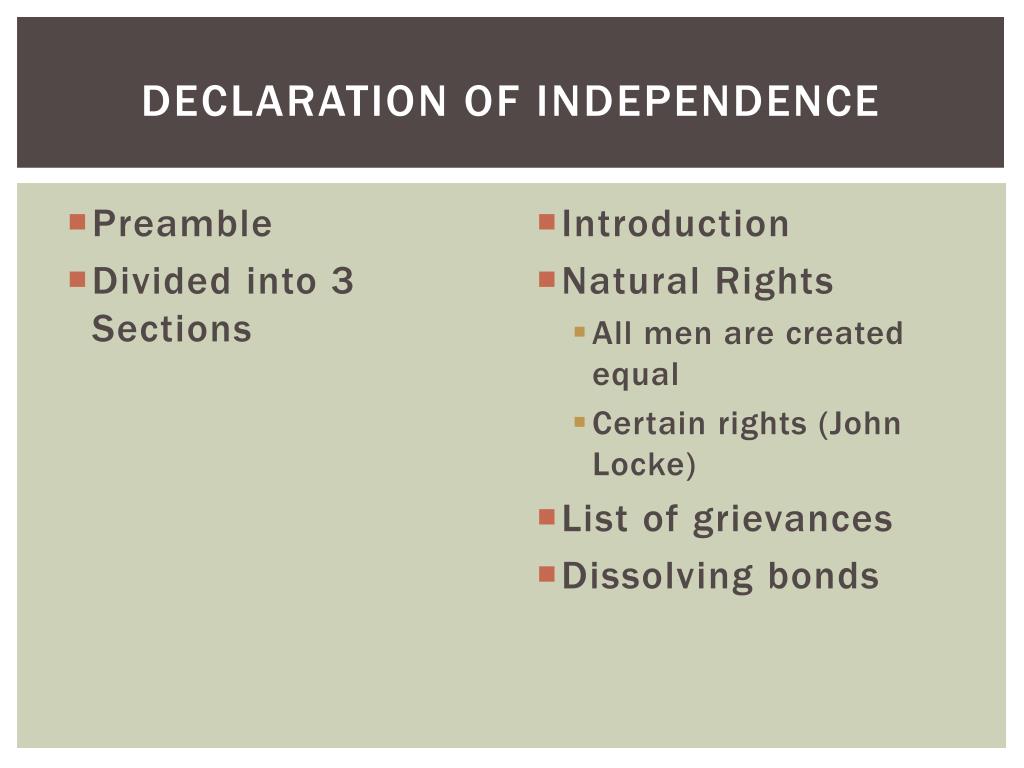 DECLARATION OF INDEPENDENCE

- Preamble
- Divided into 3 Sections

- Introduction
- Natural Rights
  - All men are created equal
  - Certain rights (John Locke)
- List of grievances
- Dissolving bonds